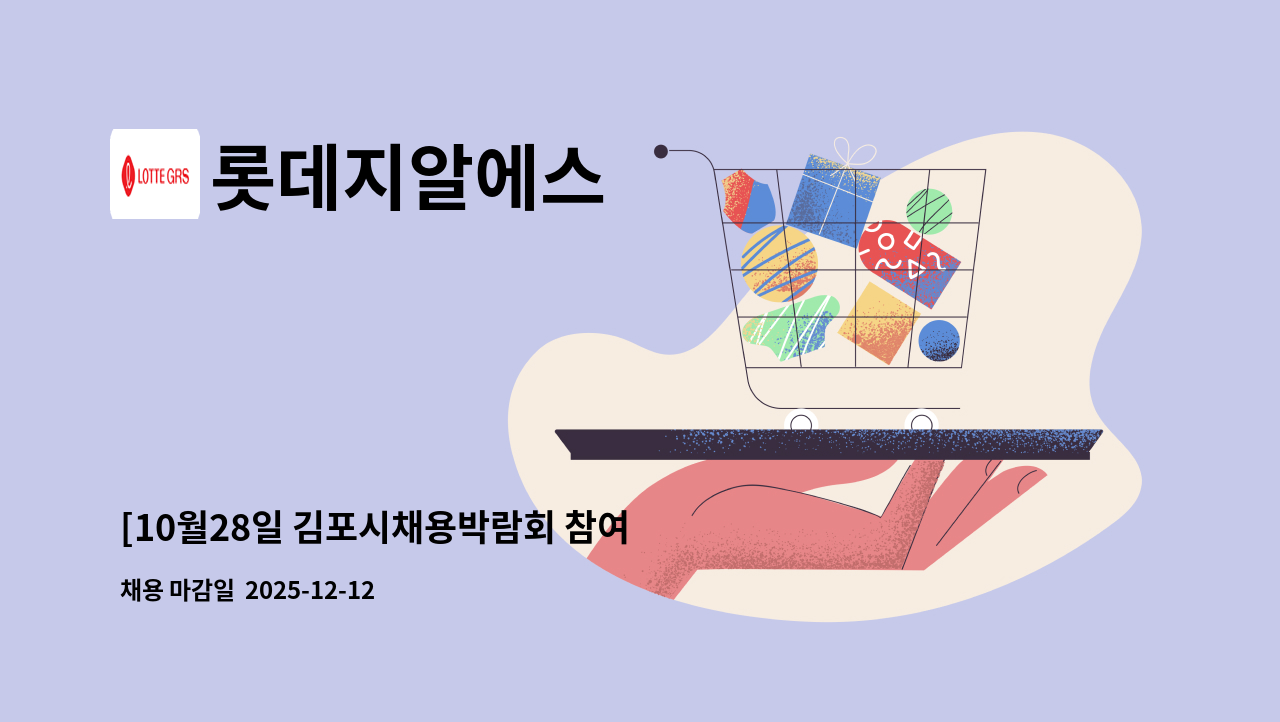 LOTTE GRS
롯데지알에스

[10월28일 김포시채용박람회 참여

채용 마감일 2025-12-12